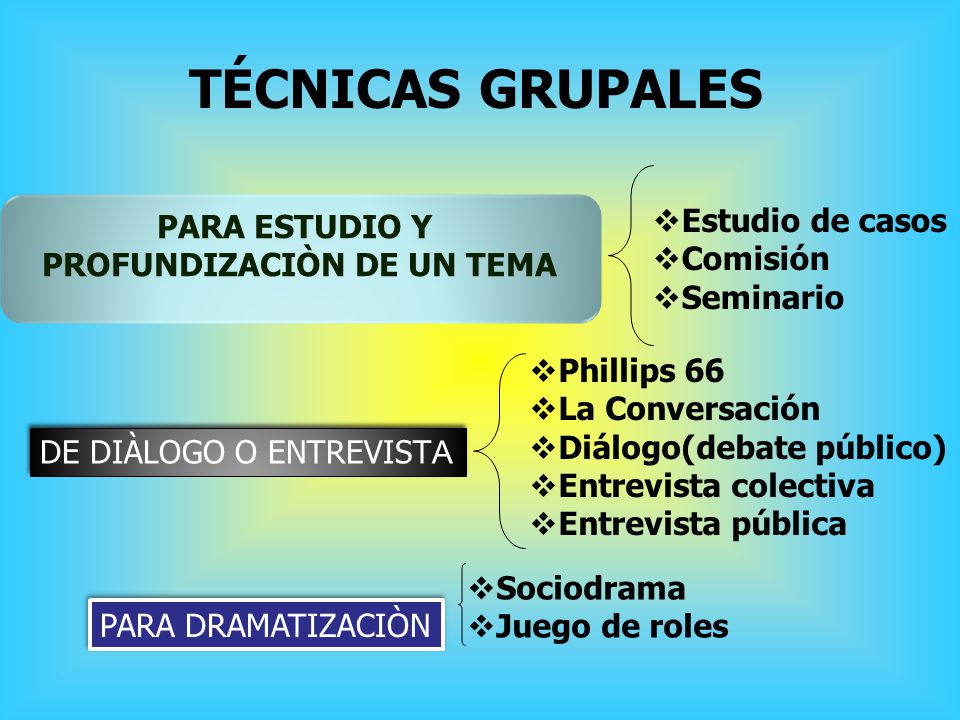 TÉCNICAS GRUPALES

PARA ESTUDIO Y PROFUNDIZACIÒN DE UN TEMA

❖Estudio de casos
❖Comisión
❖Seminario

DE DIÀLOGO O ENTREVISTA

❖Phillips 66
❖La Conversación
❖Diálogo(debate público)
❖Entrevista colectiva
❖Entrevista pública

PARA DRAMATIZACIÒN

❖Sociodrama
❖Juego de roles